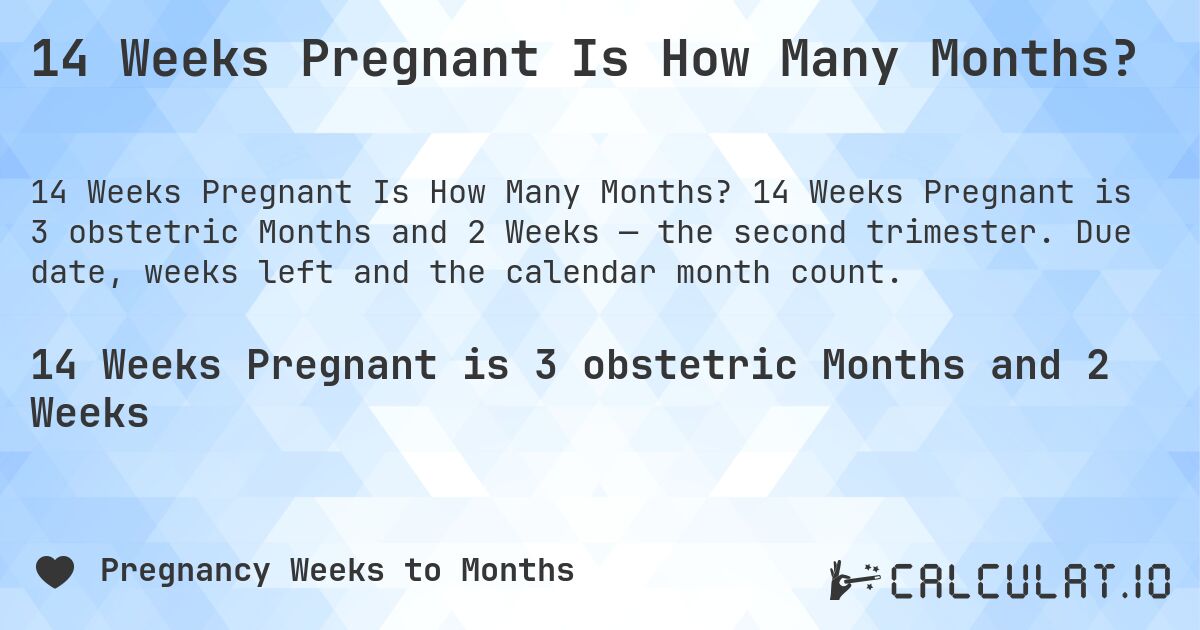 14 Weeks Pregnant Is How Many Months?

14 Weeks Pregnant Is How Many Months? 14 Weeks Pregnant is 3 obstetric Months and 2 Weeks — the second trimester. Due date, weeks left and the calendar month count.

14 Weeks Pregnant is 3 obstetric Months and 2 Weeks

Pregnancy Weeks to Months

CALCULAT.IO